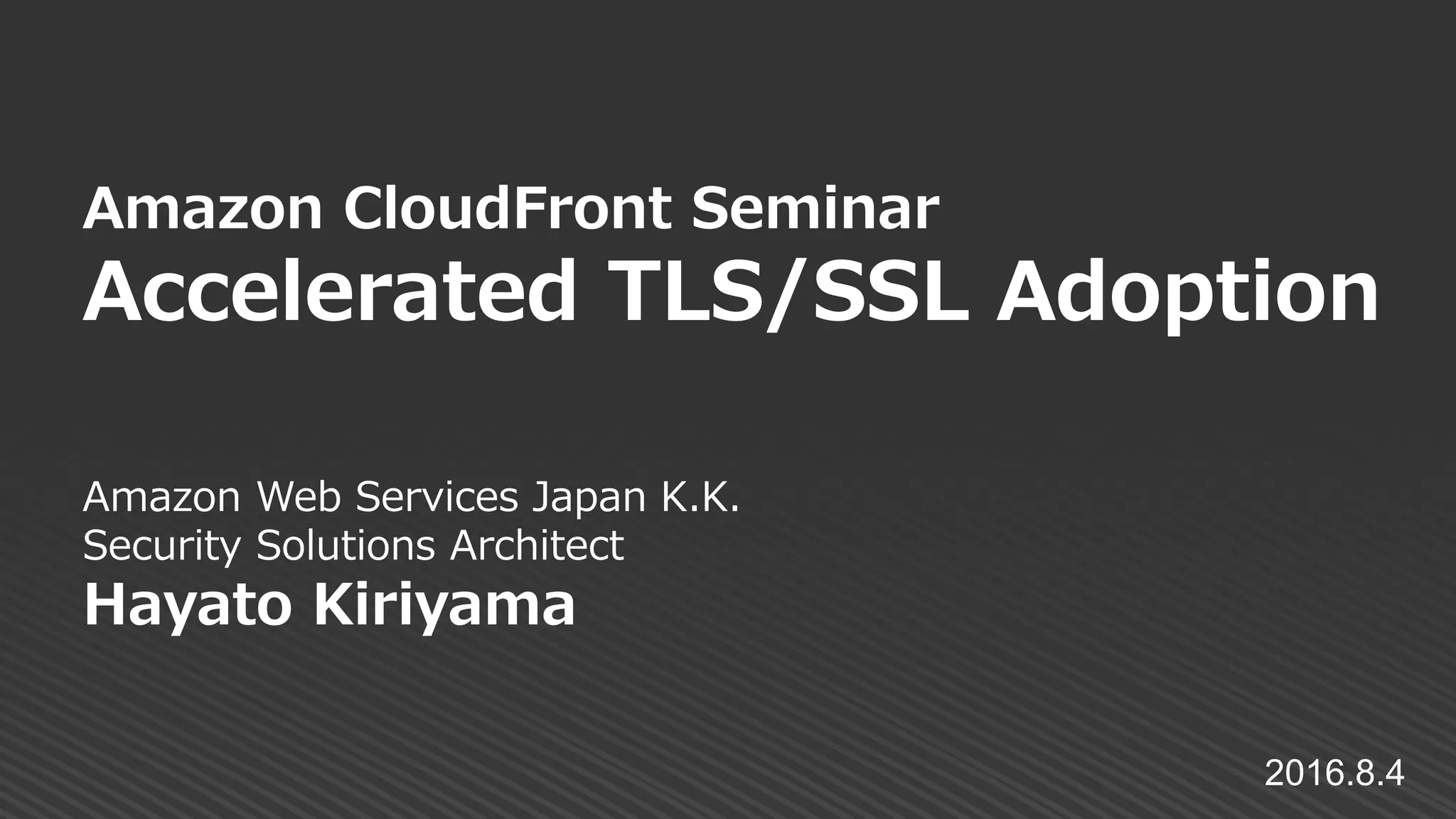 Amazon CloudFront Seminar
Accelerated TLS/SSL Adoption

Amazon Web Services Japan K.K.
Security Solutions Architect
Hayato Kiriyama

2016.8.4